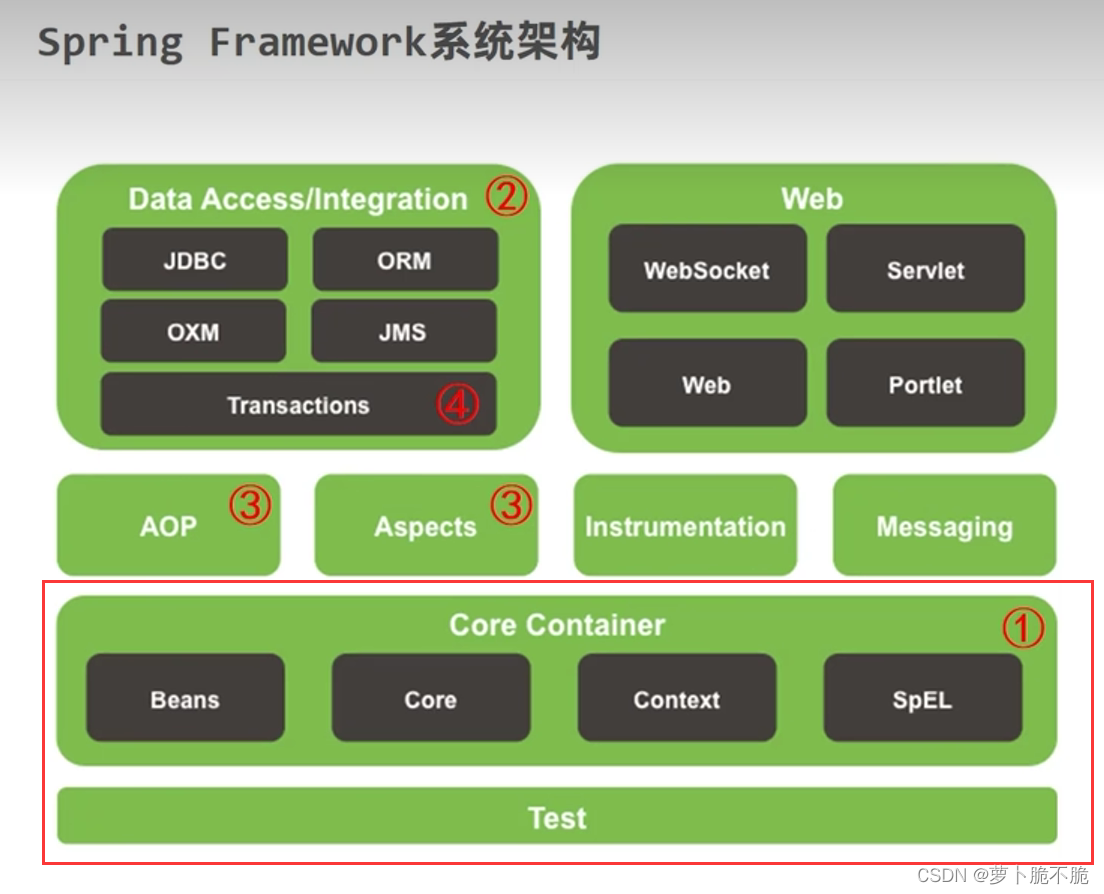 Spring Framework系统架构

Data Access/Integration ②

JDBC
ORM
OXM
JMS
Transactions ④

Web

WebSocket
Servlet
Web
Portlet

AOP ③
Aspects ③
Instrumentation
Messaging

Core Container ①

Beans
Core
Context
SpEL

Test

CSDN @萝卜脆不脆